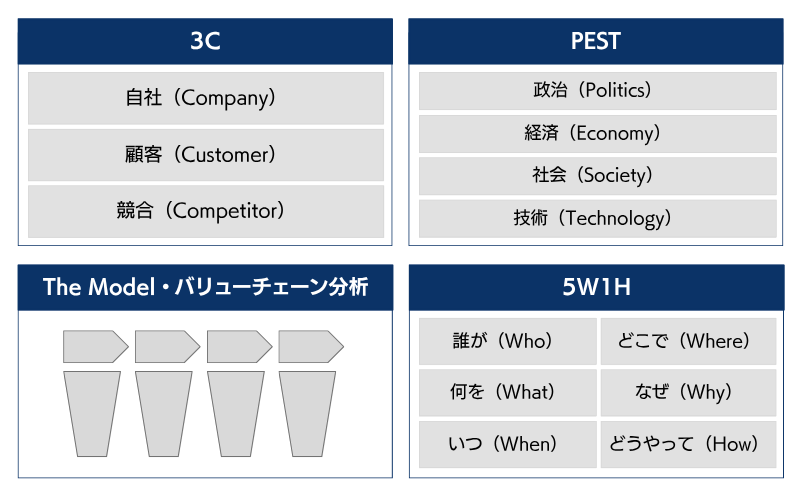 3C

自社（Company）

顧客（Customer）

競合（Competitor）

PEST

政治（Politics）

経済（Economy）

社会（Society）

技術（Technology）

The Model・バリューチェーン分析

5W1H

| 誰が（Who） | どこで（Where） |
|---|---|
| 何を（What） | なぜ（Why） |
| いつ（When） | どうやって（How） |